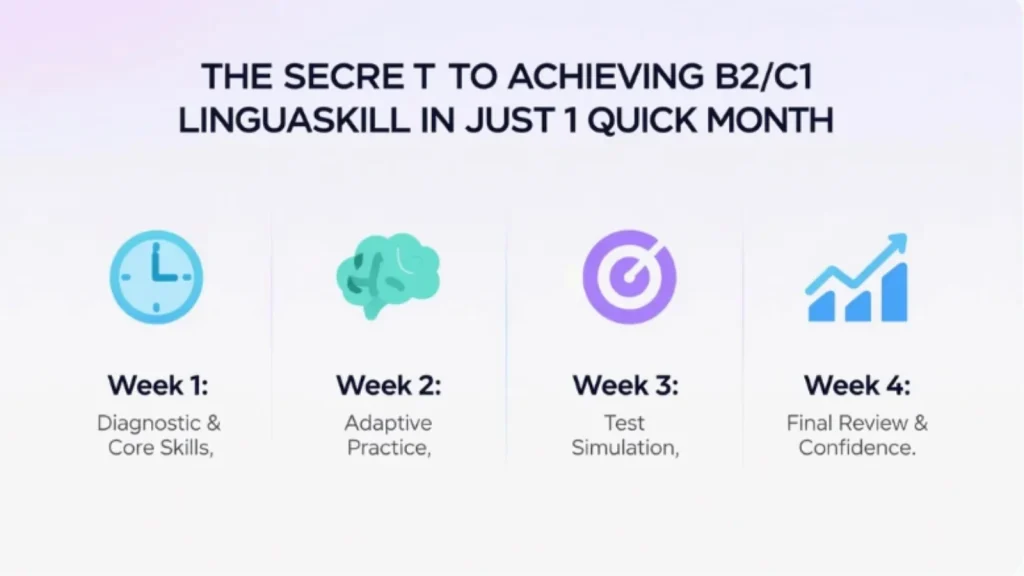 THE SECRE T TO ACHIEVING B2/C1 LINGUASKILL IN JUST 1 QUICK MONTH

Week 1:
Diagnostic & Core Skills,

Week 2:
Adaptive Practice,

Week 3:
Test Simulation,

Week 4:
Final Review & Confidence.